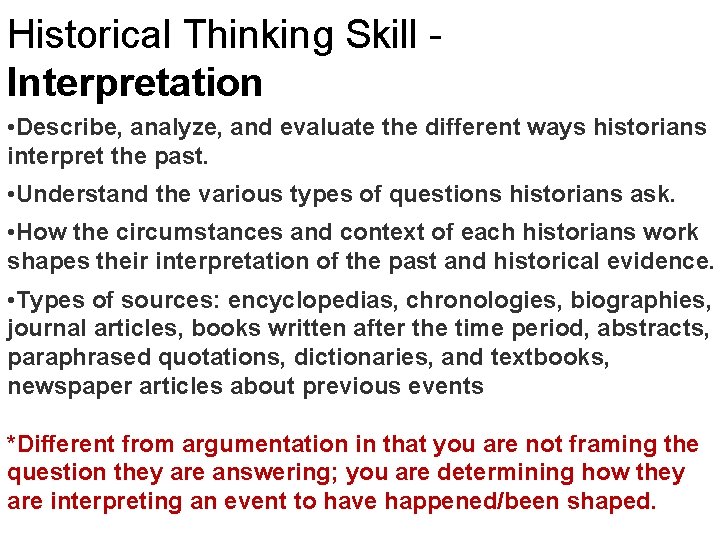 Historical Thinking Skill - Interpretation

•Describe, analyze, and evaluate the different ways historians interpret the past.

•Understand the various types of questions historians ask.

•How the circumstances and context of each historians work shapes their interpretation of the past and historical evidence.

•Types of sources: encyclopedias, chronologies, biographies, journal articles, books written after the time period, abstracts, paraphrased quotations, dictionaries, and textbooks, newspaper articles about previous events

*Different from argumentation in that you are not framing the question they are answering; you are determining how they are interpreting an event to have happened/been shaped.